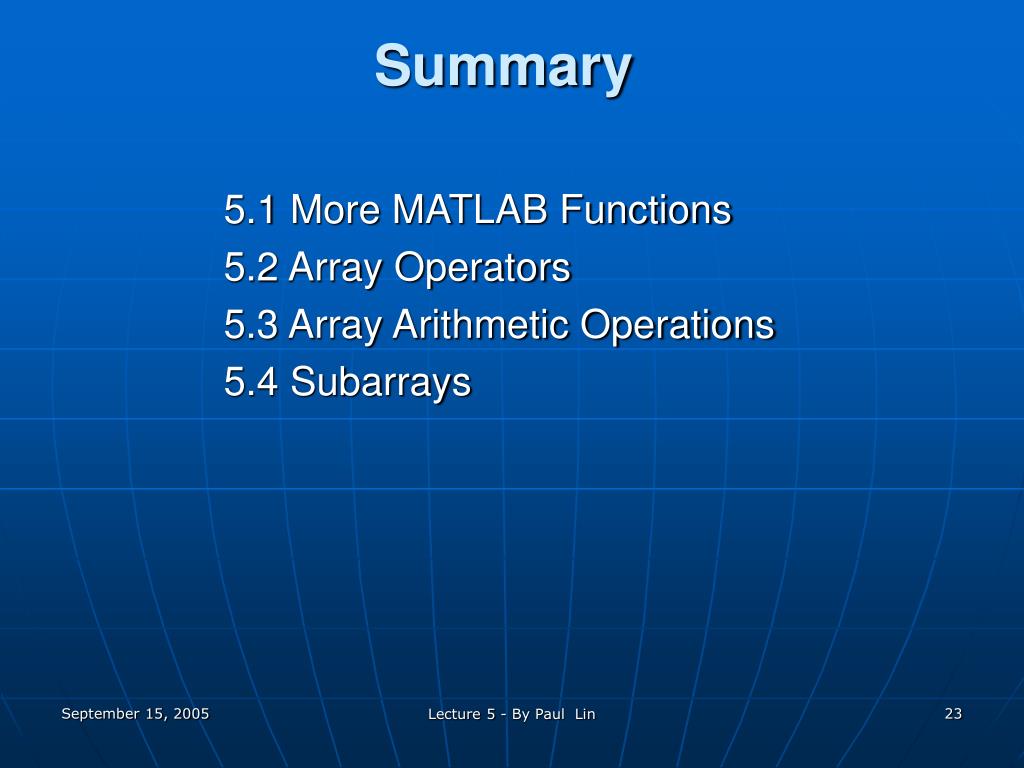 Summary

5.1 More MATLAB Functions
5.2 Array Operators
5.3 Array Arithmetic Operations
5.4 Subarrays

September 15, 2005

Lecture 5 - By Paul Lin

23